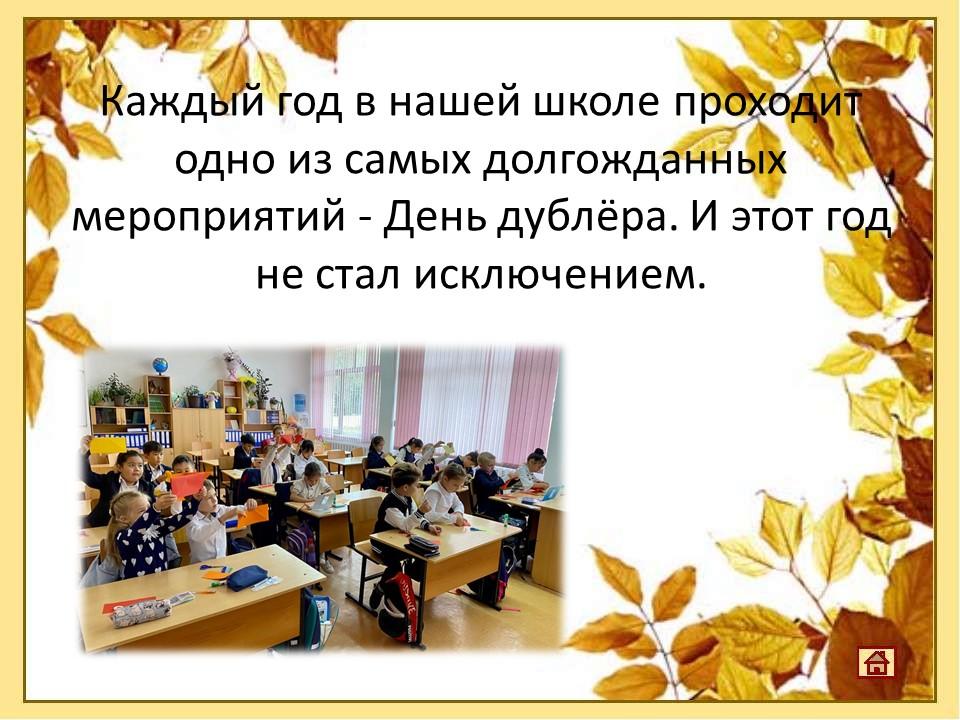 Каждый год в нашей школе проходит одно из самых долгожданных мероприятий - День дублёра. И этот год не стал исключением.